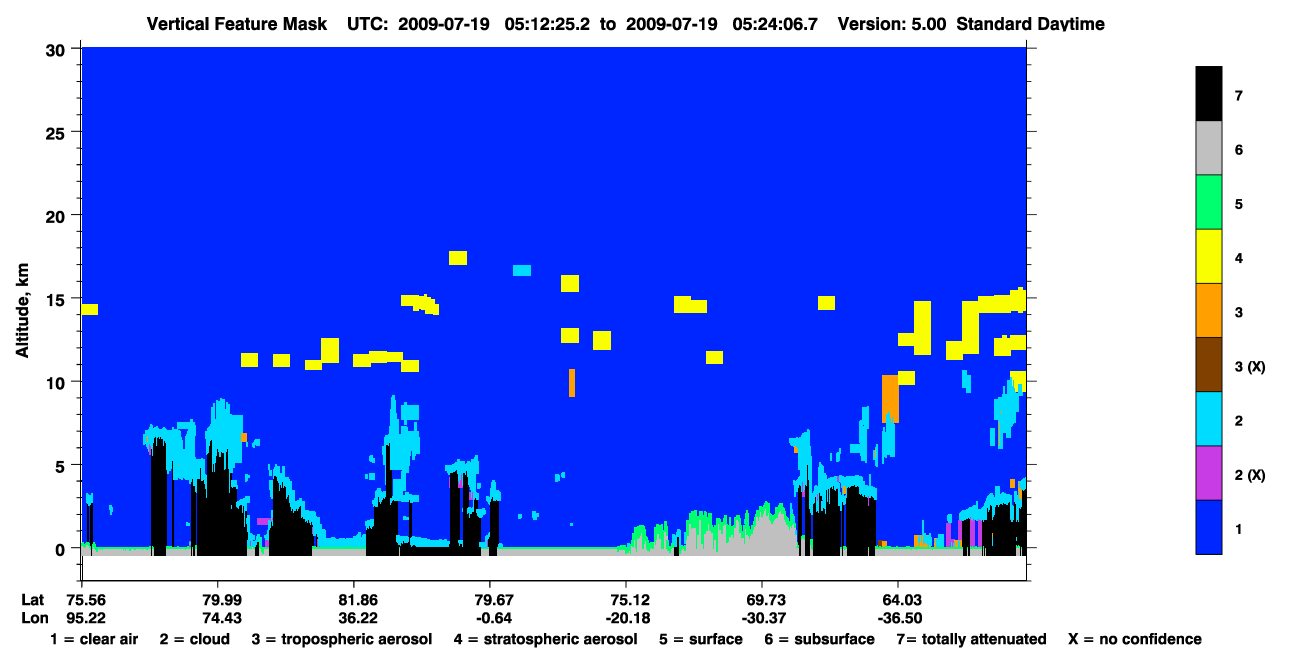 Vertical Feature Mask UTC: 2009-07-19 05:12:25.2 to 2009-07-19 05:24:06.7 Version: 5.00 Standard Daytime

30
25
20
15
10
5
0

Altitude, km

7
6
5
4
3
3 (X)
2
2 (X)
1

| Lat | 75.56 | 79.99 | 81.86 | 79.67 | 75.12 | 69.73 | 64.03 |
|---|---|---|---|---|---|---|---|
| Lon | 95.22 | 74.43 | 36.22 | -0.64 | -20.18 | -30.37 | -36.50 |

1 = clear air 2 = cloud 3 = tropospheric aerosol 4 = stratospheric aerosol 5 = surface 6 = subsurface 7= totally attenuated X = no confidence